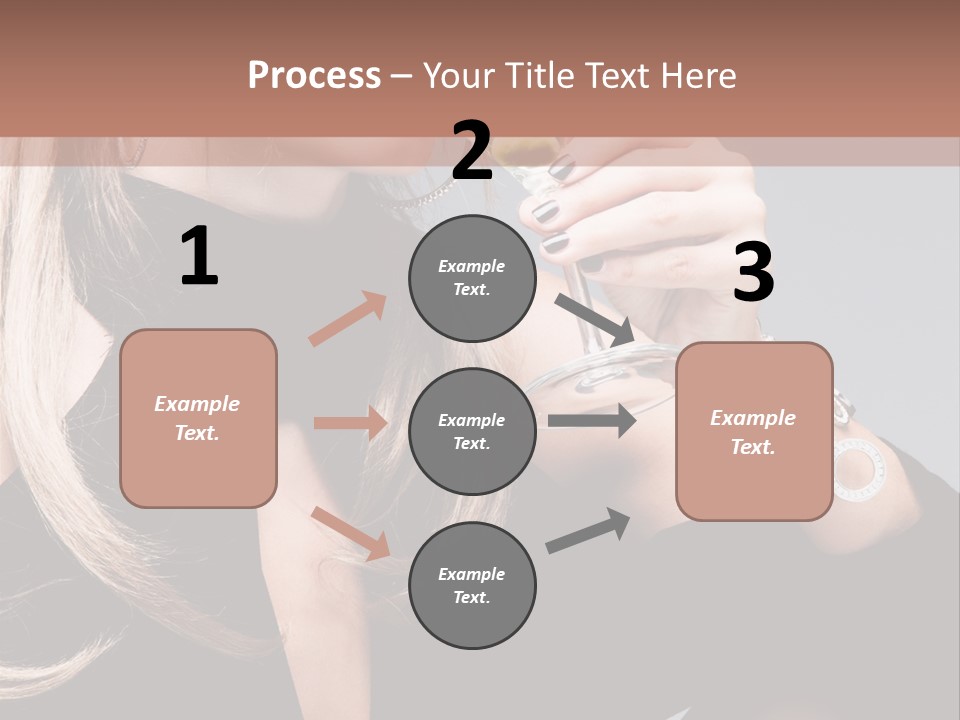 Process – Your Title Text Here

1

Example Text.

2

Example Text.

Example Text.

Example Text.

3

Example Text.